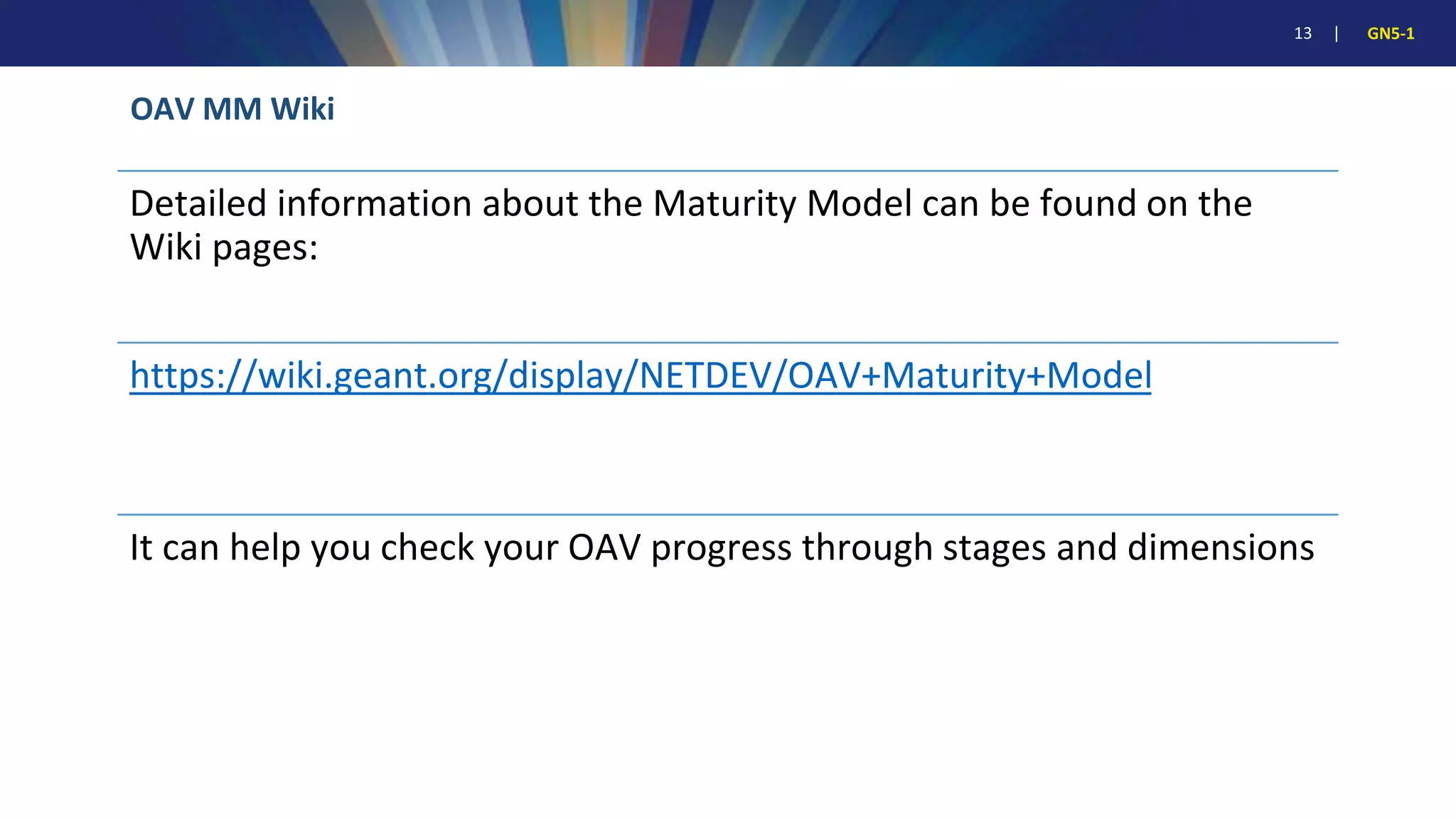 13 | GN5-1

OAV MM Wiki

Detailed information about the Maturity Model can be found on the Wiki pages:

https://wiki.geant.org/display/NETDEV/OAV+Maturity+Model

It can help you check your OAV progress through stages and dimensions